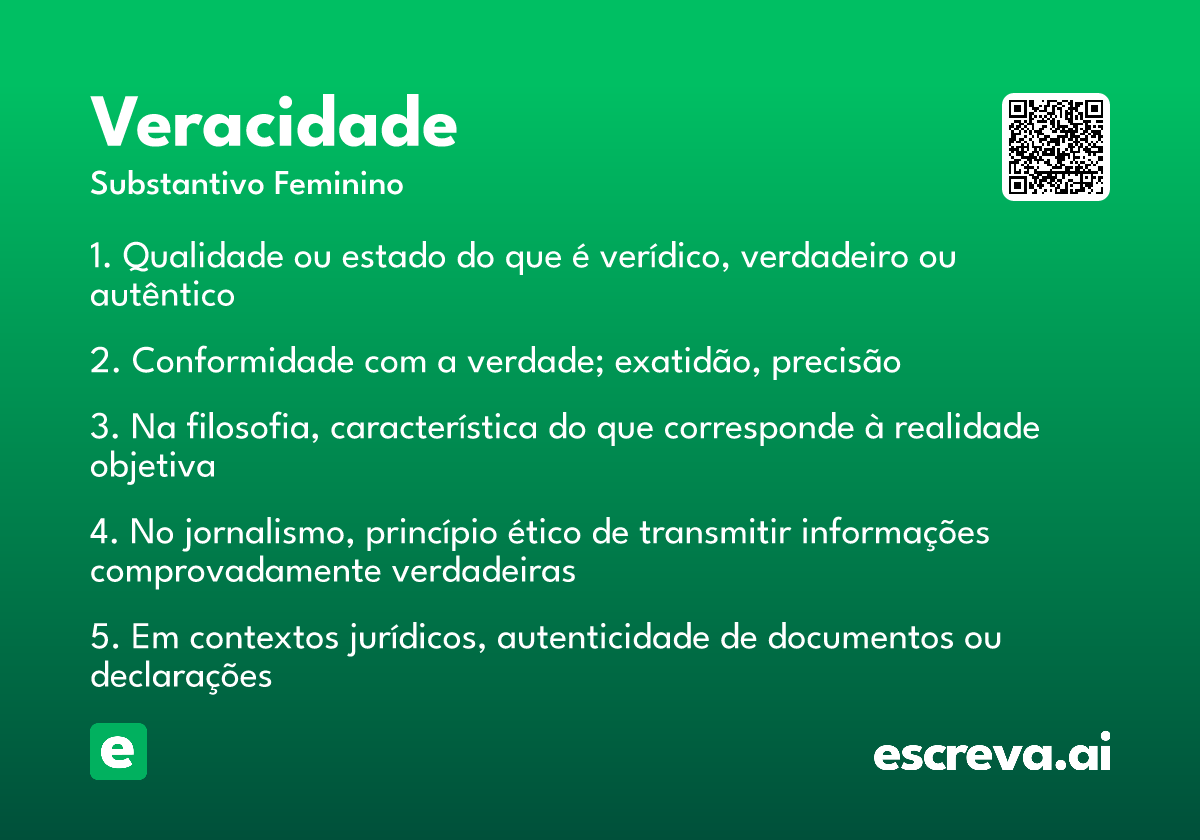 Veracidade
Substantivo Feminino

1. Qualidade ou estado do que é verídico, verdadeiro ou autêntico

2. Conformidade com a verdade; exatidão, precisão

3. Na filosofia, característica do que corresponde à realidade objetiva

4. No jornalismo, princípio ético de transmitir informações comprovadamente verdadeiras

5. Em contextos jurídicos, autenticidade de documentos ou declarações

e

escreva.ai